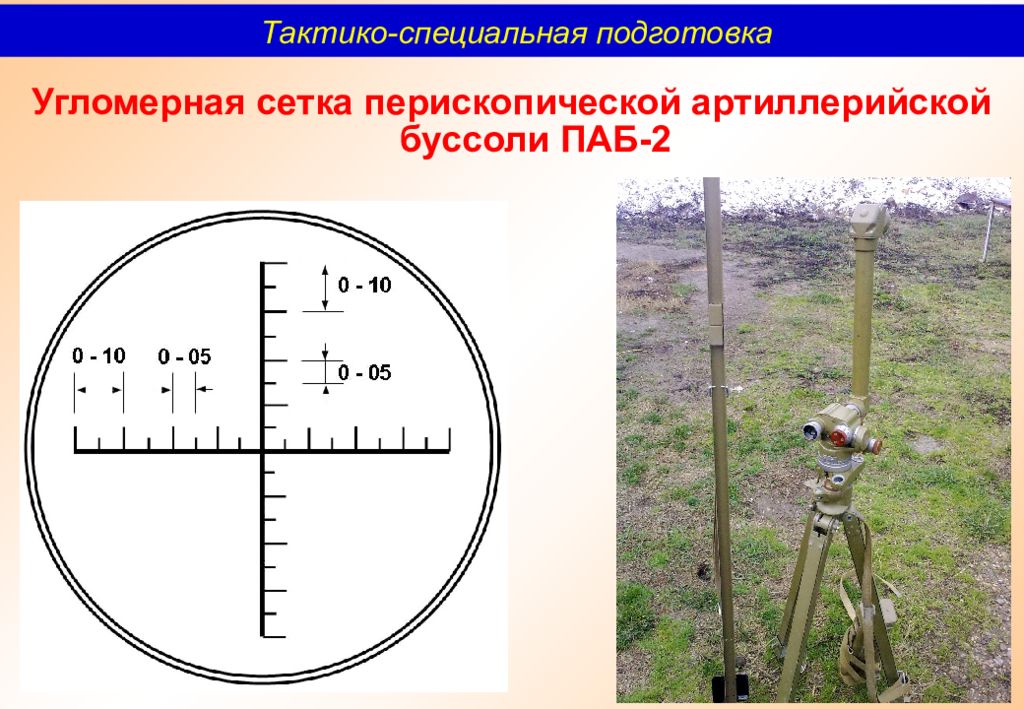 Тактико-специальная подготовка

Угломерная сетка перископической артиллерийской буссоли ПАБ-2

0 - 10

0 - 05

0 - 10

0 - 05